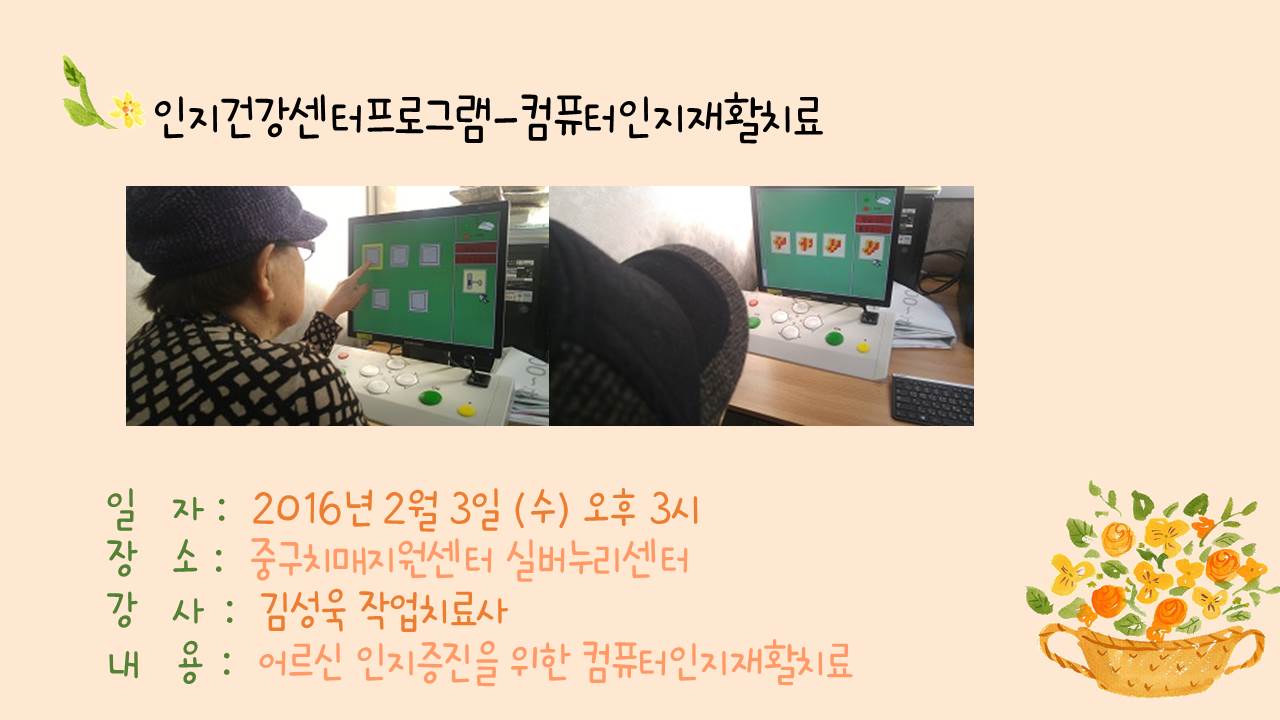 인지건강센터프로그램-컴퓨터인지재활치료

일 자 : 2016년 2월 3일 (수) 오후 3시
장 소 : 중구치매지원센터 실버누리센터
강 사 : 김성욱 작업치료사
내 용 : 어르신 인지증진을 위한 컴퓨터인지재활치료